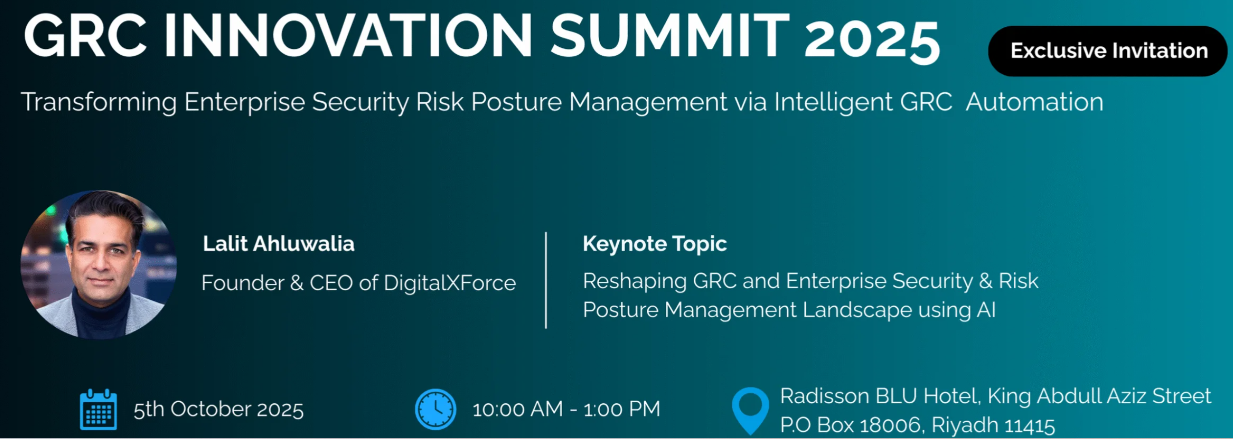 GRC INNOVATION SUMMIT 2025

Exclusive Invitation

Transforming Enterprise Security Risk Posture Management via Intelligent GRC Automation

Lalit Ahluwalia

Founder & CEO of DigitalXForce

Keynote Topic

Reshaping GRC and Enterprise Security & Risk Posture Management Landscape using AI

5th October 2025

10:00 AM - 1:00 PM

Radisson BLU Hotel, King Abdull Aziz Street P.O Box 18006, Riyadh 11415